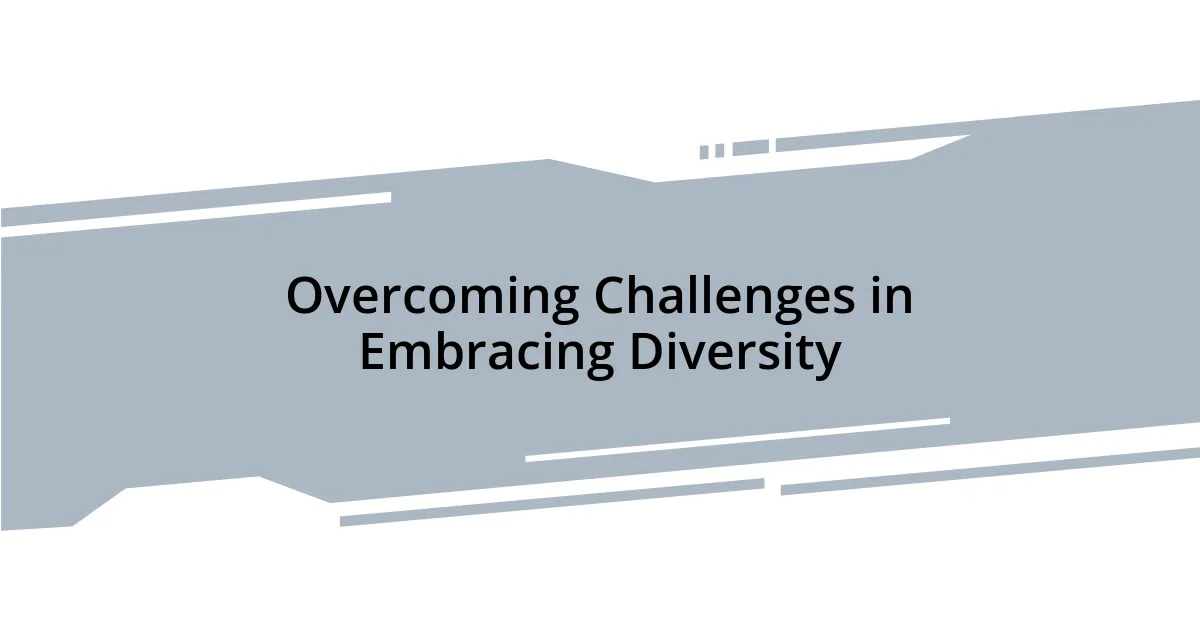 Overcoming Challenges in Embracing Diversity